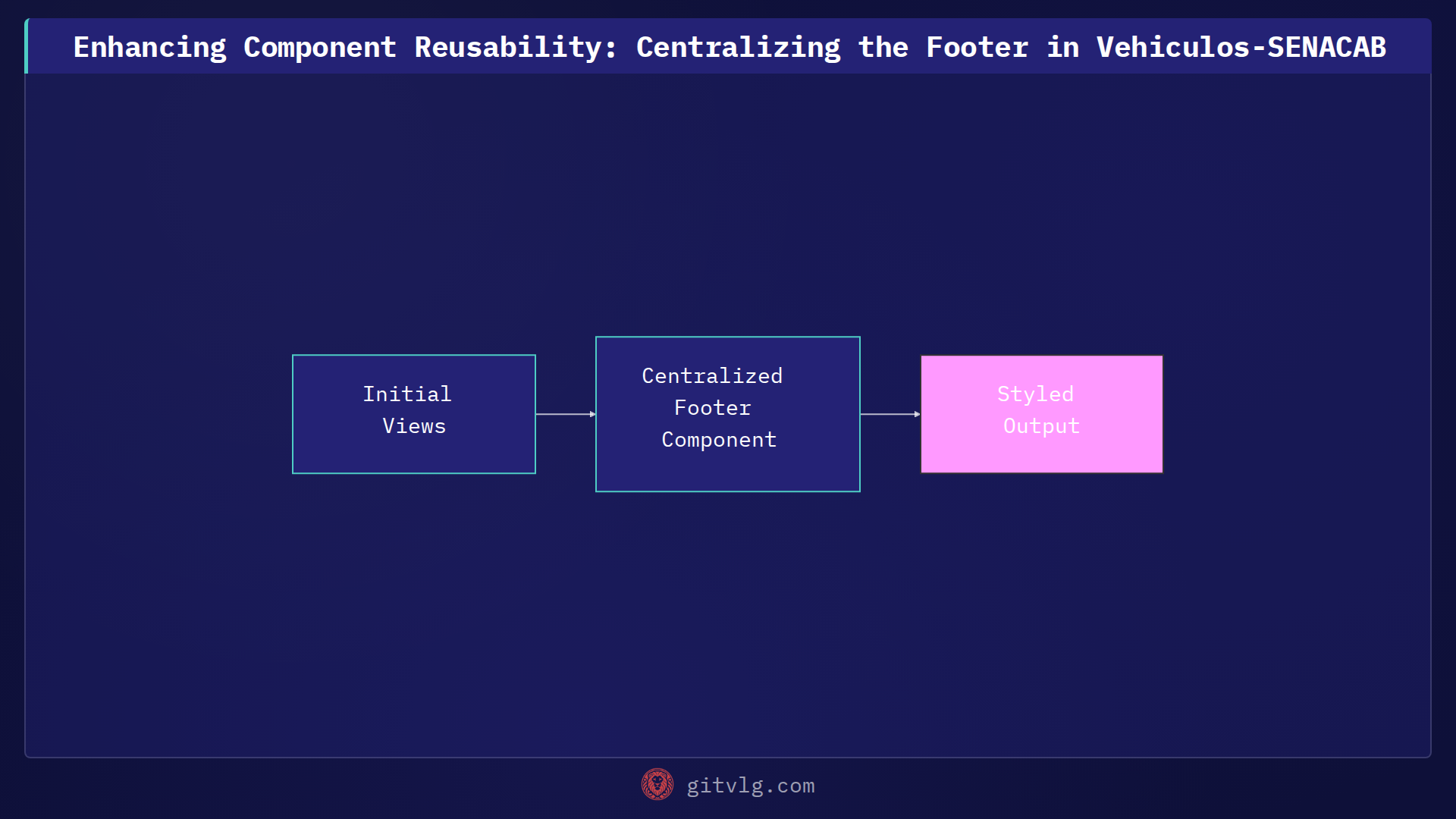 Enhancing Component Reusability: Centralizing the Footer in Vehiculos-SENACAB

Initial Views

Centralized Footer Component

Styled Output

gitvlg.com